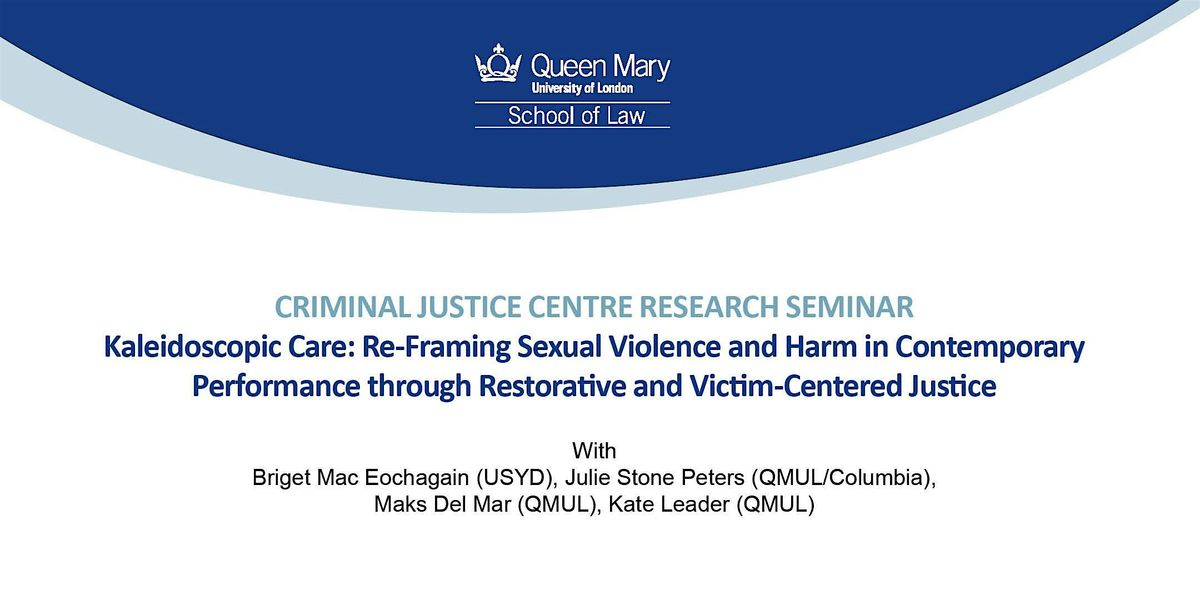 Queen Mary
University of London
School of Law

CRIMINAL JUSTICE CENTRE RESEARCH SEMINAR
Kaleidoscopic Care: Re-Framing Sexual Violence and Harm in Contemporary Performance through Restorative and Victim-Centered Justice

With
Briget Mac Eochagain (USYD), Julie Stone Peters (QMUL/Columbia), Maks Del Mar (QMUL), Kate Leader (QMUL)